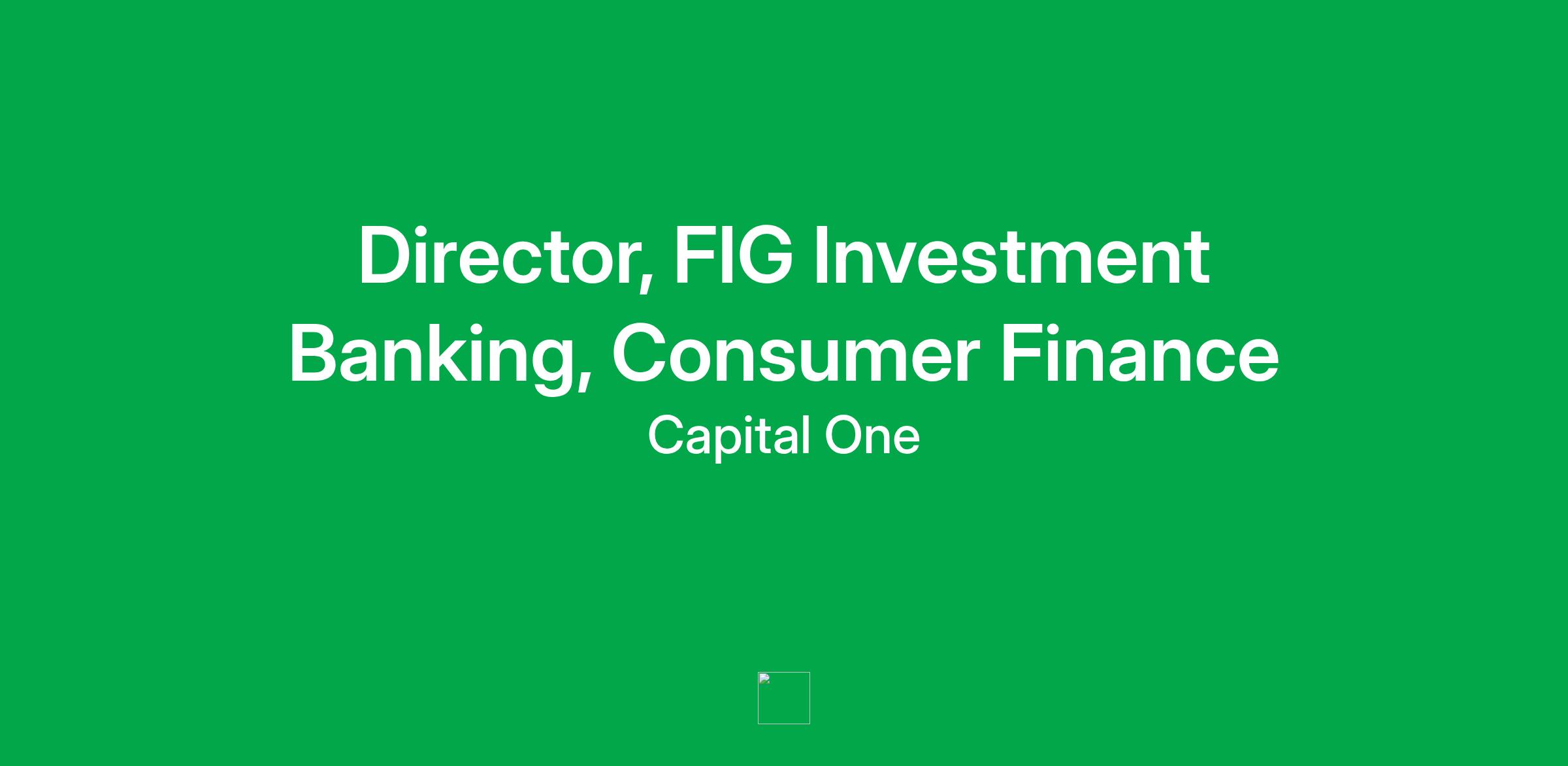 Director, FIG Investment Banking, Consumer Finance

Capital One